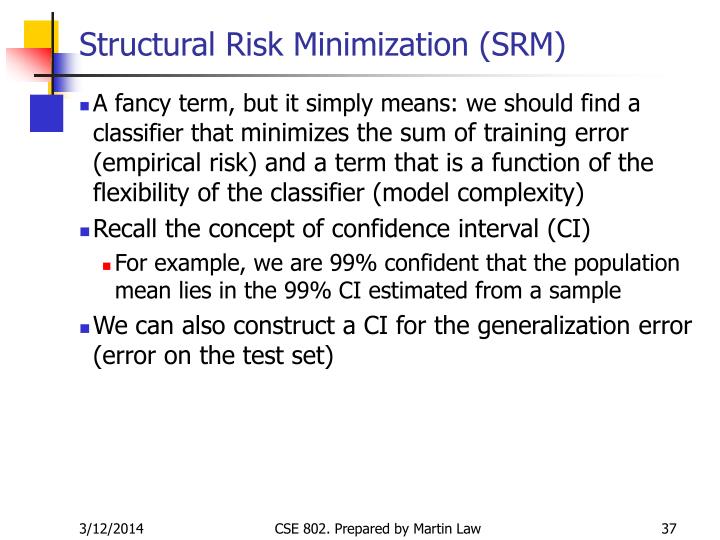 Structural Risk Minimization (SRM)

A fancy term, but it simply means: we should find a classifier that minimizes the sum of training error (empirical risk) and a term that is a function of the flexibility of the classifier (model complexity)

Recall the concept of confidence interval (CI)

For example, we are 99% confident that the population mean lies in the 99% CI estimated from a sample

We can also construct a CI for the generalization error (error on the test set)

3/12/2014

CSE 802. Prepared by Martin Law

37